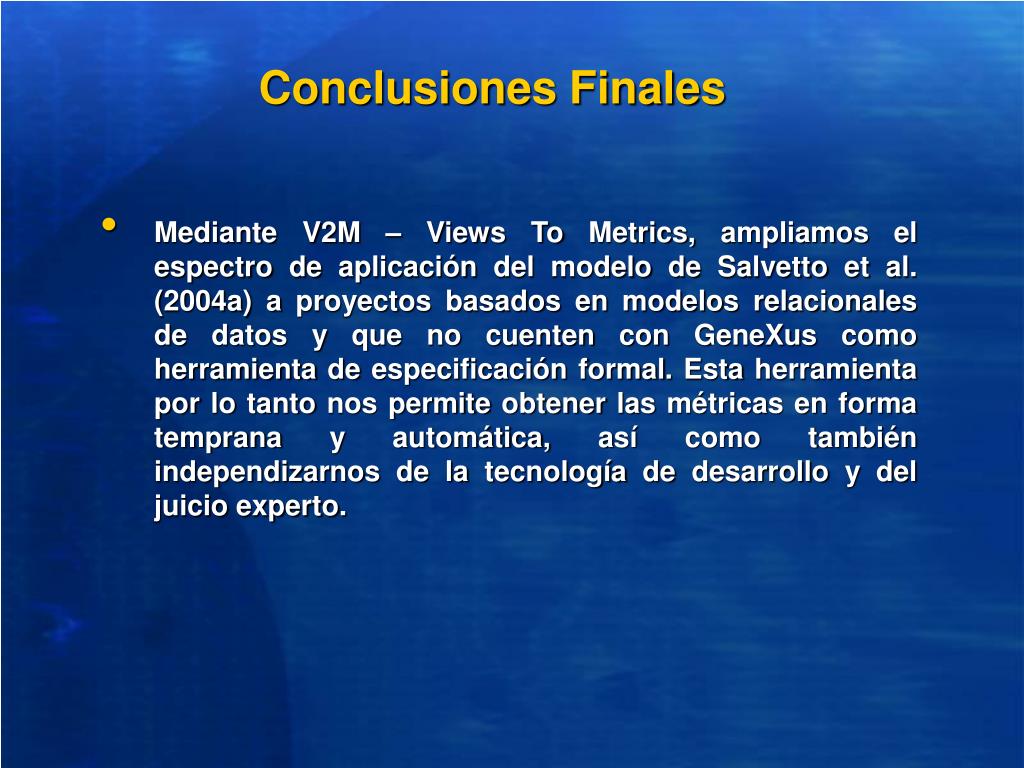 Conclusiones Finales

• Mediante V2M – Views To Metrics, ampliamos el espectro de aplicación del modelo de Salvetto et al. (2004a) a proyectos basados en modelos relacionales de datos y que no cuenten con GeneXus como herramienta de especificación formal. Esta herramienta por lo tanto nos permite obtener las métricas en forma temprana y automática, así como también independizarnos de la tecnología de desarrollo y del juicio experto.